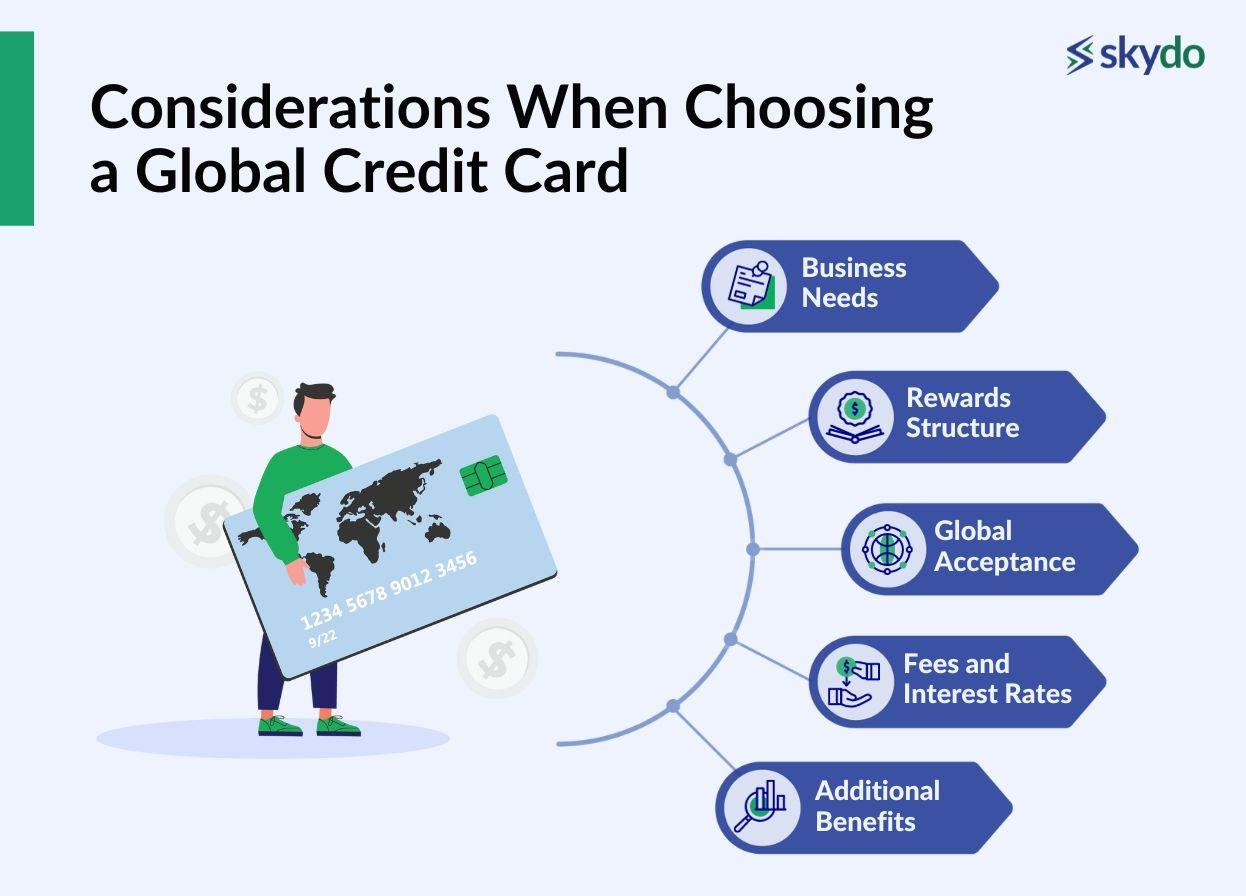 skydo

Considerations When Choosing a Global Credit Card

1234 5678 9012 3456
9/22

Business Needs

Rewards Structure

Global Acceptance

Fees and Interest Rates

Additional Benefits